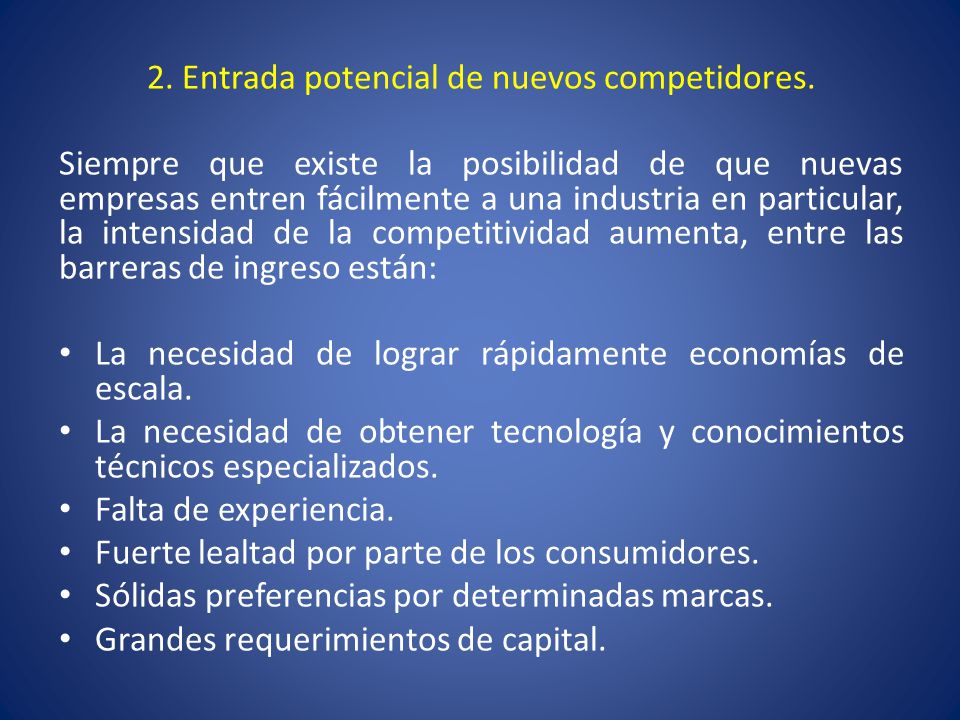 2. Entrada potencial de nuevos competidores.

Siempre que existe la posibilidad de que nuevas empresas entren fácilmente a una industria en particular, la intensidad de la competitividad aumenta, entre las barreras de ingreso están:

• La necesidad de lograr rápidamente economías de escala.
• La necesidad de obtener tecnología y conocimientos técnicos especializados.
• Falta de experiencia.
• Fuerte lealtad por parte de los consumidores.
• Sólidas preferencias por determinadas marcas.
• Grandes requerimientos de capital.